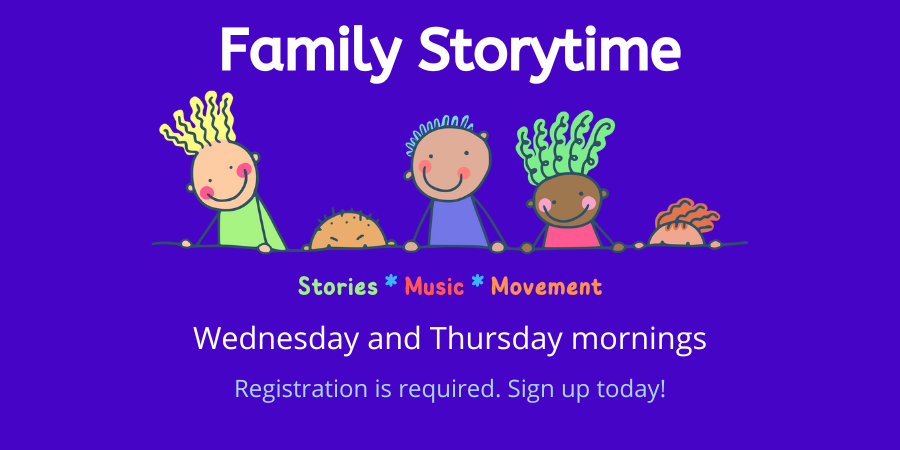 Family Storytime

Stories * Music * Movement

Wednesday and Thursday mornings

Registration is required. Sign up today!